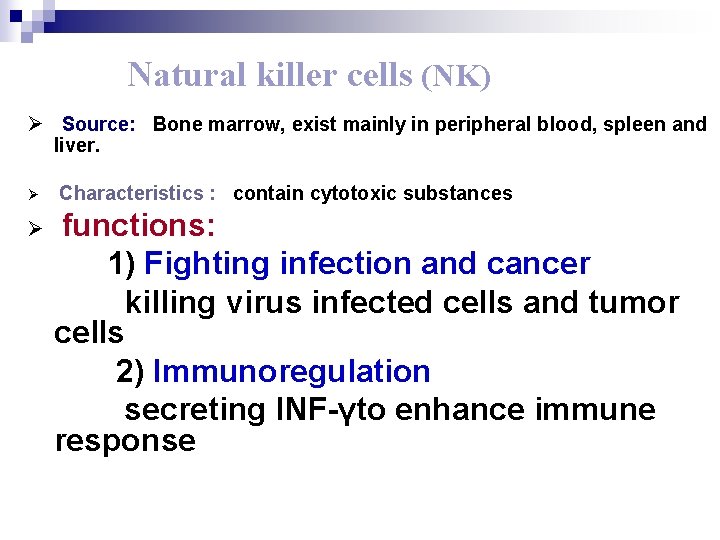 Natural killer cells (NK)

➢ Source: Bone marrow, exist mainly in peripheral blood, spleen and liver.

➢ Characteristics : contain cytotoxic substances

➢ functions:

1) Fighting infection and cancer

killing virus infected cells and tumor cells

2) Immunoregulation

secreting INF-γto enhance immune response